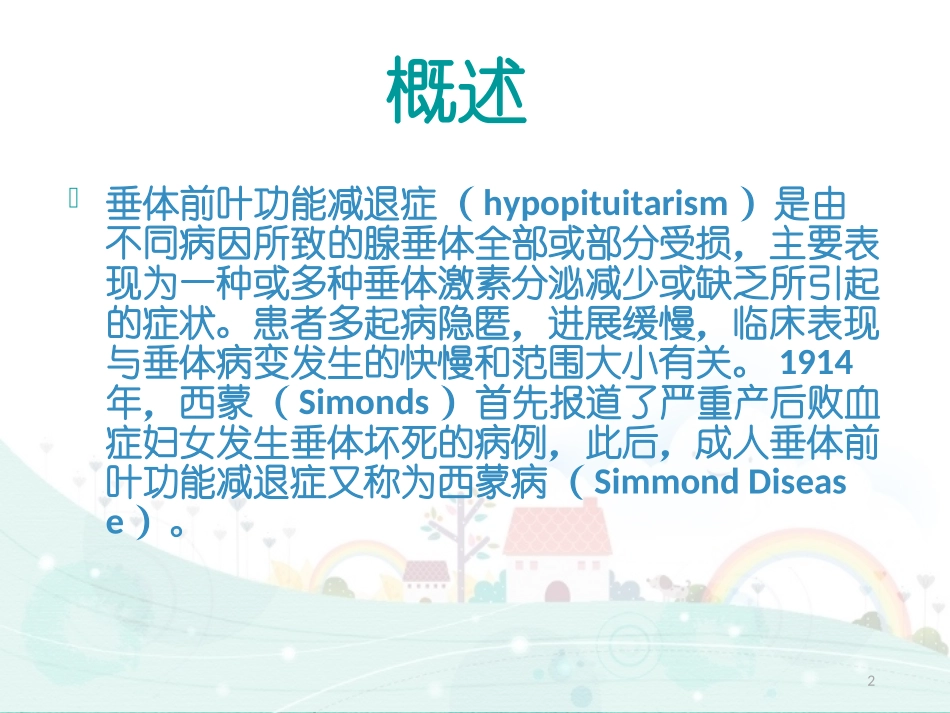 概述

垂体前叶功能减退症（hypopituitarism）是由不同病因所致的腺垂体全部或部分受损，主要表现为一种或多种垂体激素分泌减少或缺乏所引起的症状。患者多起病隐匿，进展缓慢，临床表现与垂体病变发生的快慢和范围大小有关。1914年，西蒙（Simonds）首先报道了严重产后败血症妇女发生垂体坏死的病例，此后，成人垂体前叶功能减退症又称为西蒙病（Simmond Disease）。

2